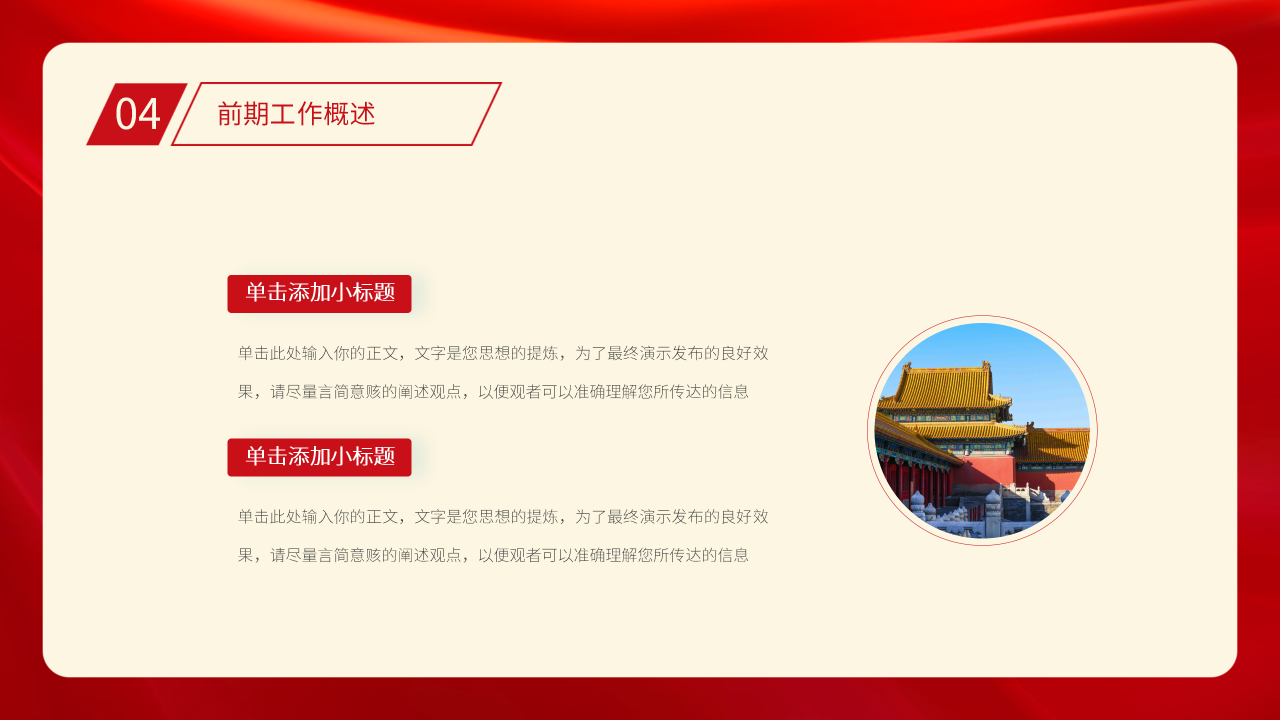 04

前期工作概述

单击添加小标题

单击此处输入你的正文，文字是您思想的提炼，为了最终演示发布的良好效果，请尽量言简意赅的阐述观点，以便观者可以准确理解您所传达的信息

单击添加小标题

单击此处输入你的正文，文字是您思想的提炼，为了最终演示发布的良好效果，请尽量言简意赅的阐述观点，以便观者可以准确理解您所传达的信息